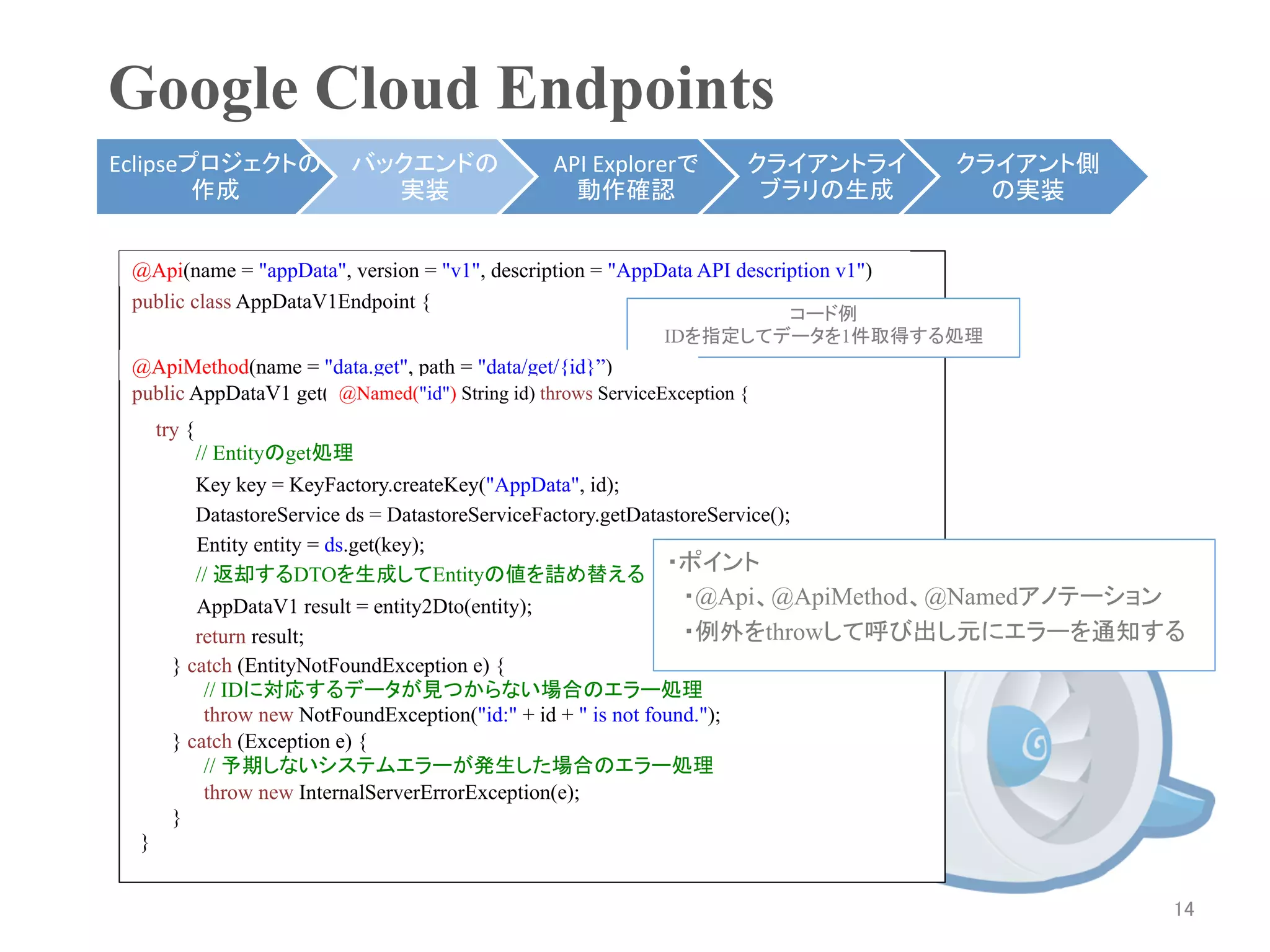 Google Cloud Endpoints

Eclipseプロジェクトの作成

バックエンドの実装

API Explorerで動作確認

クライアントライブラリの生成

クライアント側の実装

@Api(name = "appData", version = "v1", description = "AppData API description v1")
public class AppDataV1Endpoint {

コード例
IDを指定してデータを1件取得する処理

@ApiMethod(name = "data.get", path = "data/get/{id}”)
public AppDataV1 get( @Named("id") String id) throws ServiceException {

try {
// Entityのget処理
Key key = KeyFactory.createKey("AppData", id);
DatastoreService ds = DatastoreServiceFactory.getDatastoreService();
Entity entity = ds.get(key);
// 返却するDTOを生成してEntityの値を詰め替える
AppDataV1 result = entity2Dto(entity);
return result;
} catch (EntityNotFoundException e) {
// IDに対応するデータが見つからない場合のエラー処理
throw new NotFoundException("id:" + id + " is not found.");
} catch (Exception e) {
// 予期しないシステムエラーが発生した場合のエラー処理
throw new InternalServerErrorException(e);
}
}

・ポイント
・@Api、@ApiMethod、@Namedアノテーション
・例外をthrowして呼び出し元にエラーを通知する

14